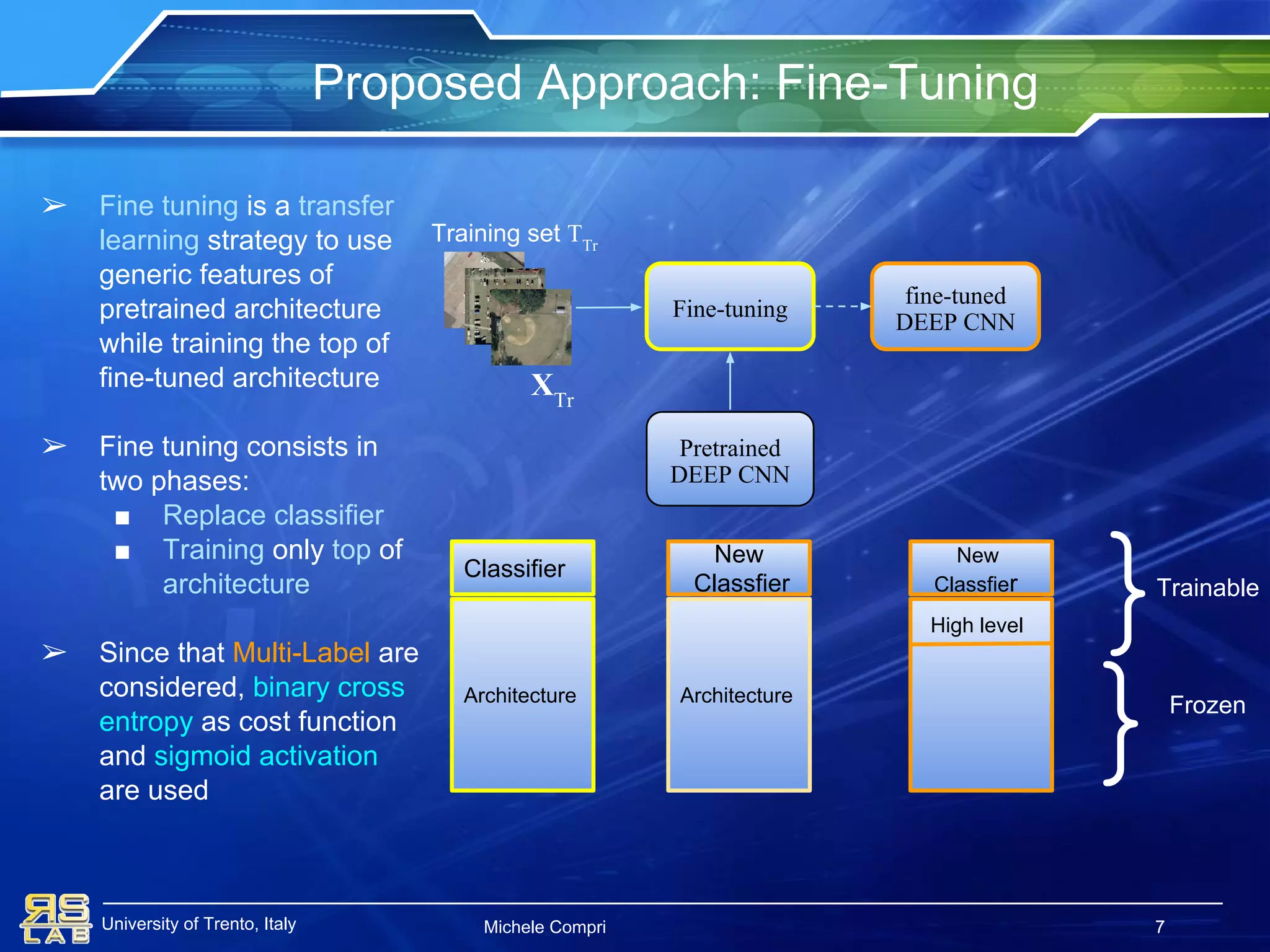 Proposed Approach: Fine-Tuning

➢ Fine tuning is a transfer learning strategy to use generic features of pretrained architecture while training the top of fine-tuned architecture

➢ Fine tuning consists in two phases:
■ Replace classifier
■ Training only top of architecture

➢ Since that Multi-Label are considered, binary cross entropy as cost function and sigmoid activation are used

Training set $T_{Tr}$

$\mathbf{X}_{Tr}$

Fine-tuning

fine-tuned DEEP CNN

Pretrained DEEP CNN

Classifier

Architecture

New Classfier

Architecture

New Classfier

High level

Trainable

Frozen

RS LAB

University of Trento, Italy

Michele Compri

7